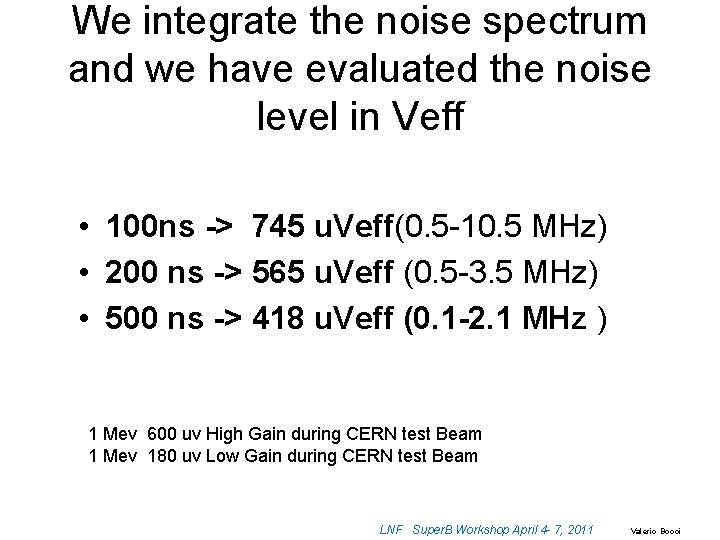 We integrate the noise spectrum and we have evaluated the noise level in Veff

• 100ns -> 745 uVeff(0.5-10.5 MHz)
• 200 ns -> 565 uVeff (0.5-3.5 MHz)
• 500 ns -> 418 uVeff (0.1-2.1 MHz )

1 Mev 600 uv High Gain during CERN test Beam
1 Mev 180 uv Low Gain during CERN test Beam

LNF SuperB Workshop April 4- 7, 2011

Valerio Bocci